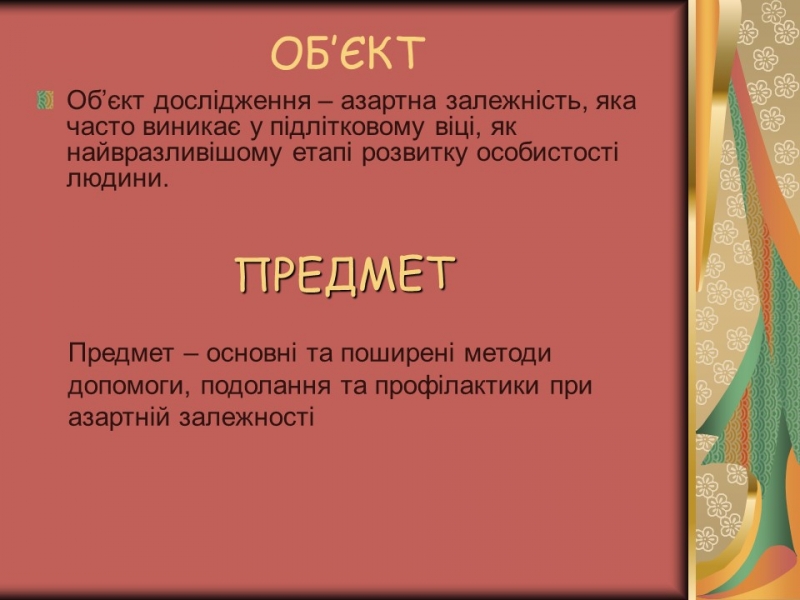 ОБ’ЄКТ

Об’єкт дослідження – азартна залежність, яка часто виникає у підлітковому віці, як найвразливішому етапі розвитку особистості людини.

ПРЕДМЕТ

Предмет – основні та поширені методи допомоги, подолання та профілактики при азартній залежності